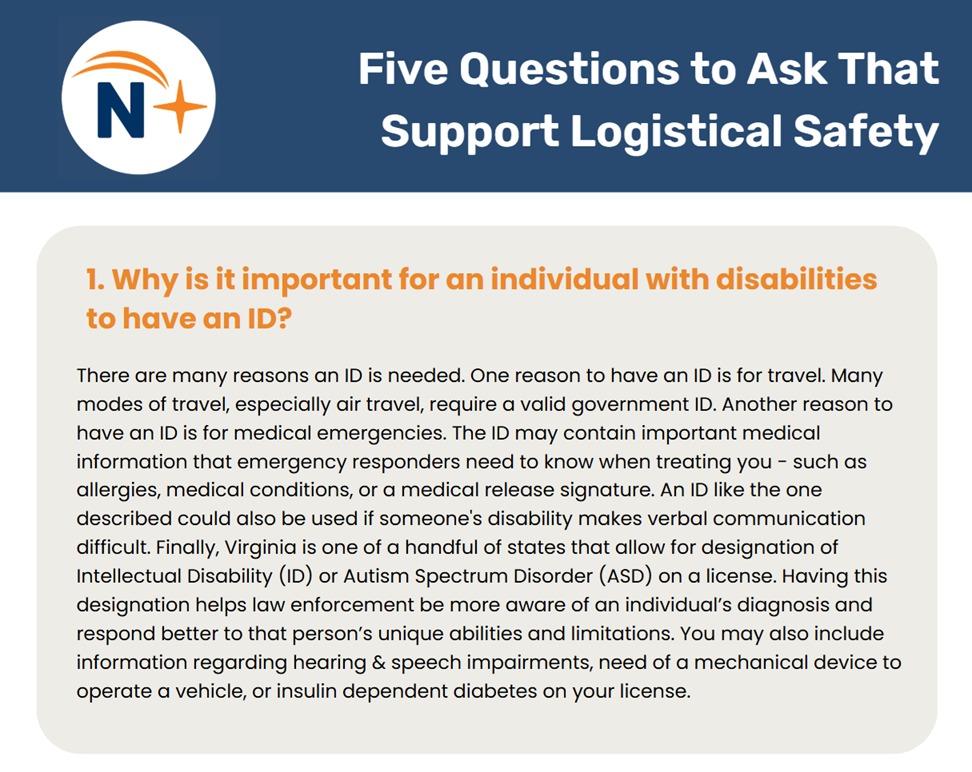 N

Five Questions to Ask That Support Logistical Safety

1. Why is it important for an individual with disabilities to have an ID?

There are many reasons an ID is needed. One reason to have an ID is for travel. Many modes of travel, especially air travel, require a valid government ID. Another reason to have an ID is for medical emergencies. The ID may contain important medical information that emergency responders need to know when treating you - such as allergies, medical conditions, or a medical release signature. An ID like the one described could also be used if someone's disability makes verbal communication difficult. Finally, Virginia is one of a handful of states that allow for designation of Intellectual Disability (ID) or Autism Spectrum Disorder (ASD) on a license. Having this designation helps law enforcement be more aware of an individual's diagnosis and respond better to that person's unique abilities and limitations. You may also include information regarding hearing & speech impairments, need of a mechanical device to operate a vehicle, or insulin dependent diabetes on your license.